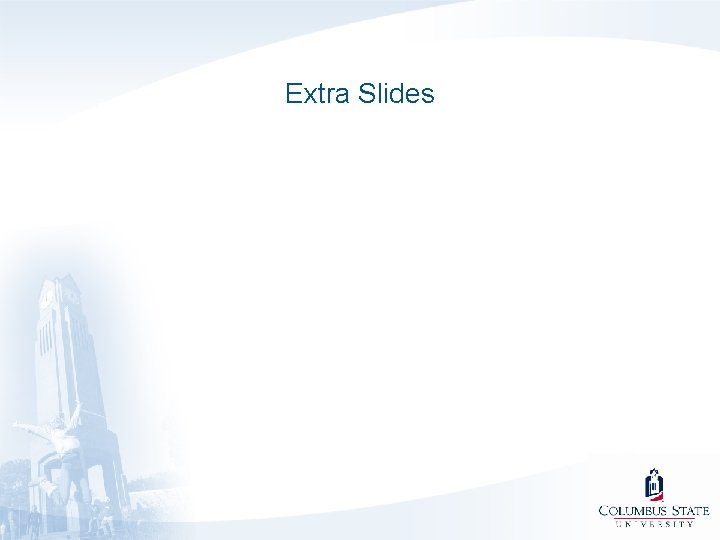 Extra Slides

COLUMBUS STATE
UNIVERSITY